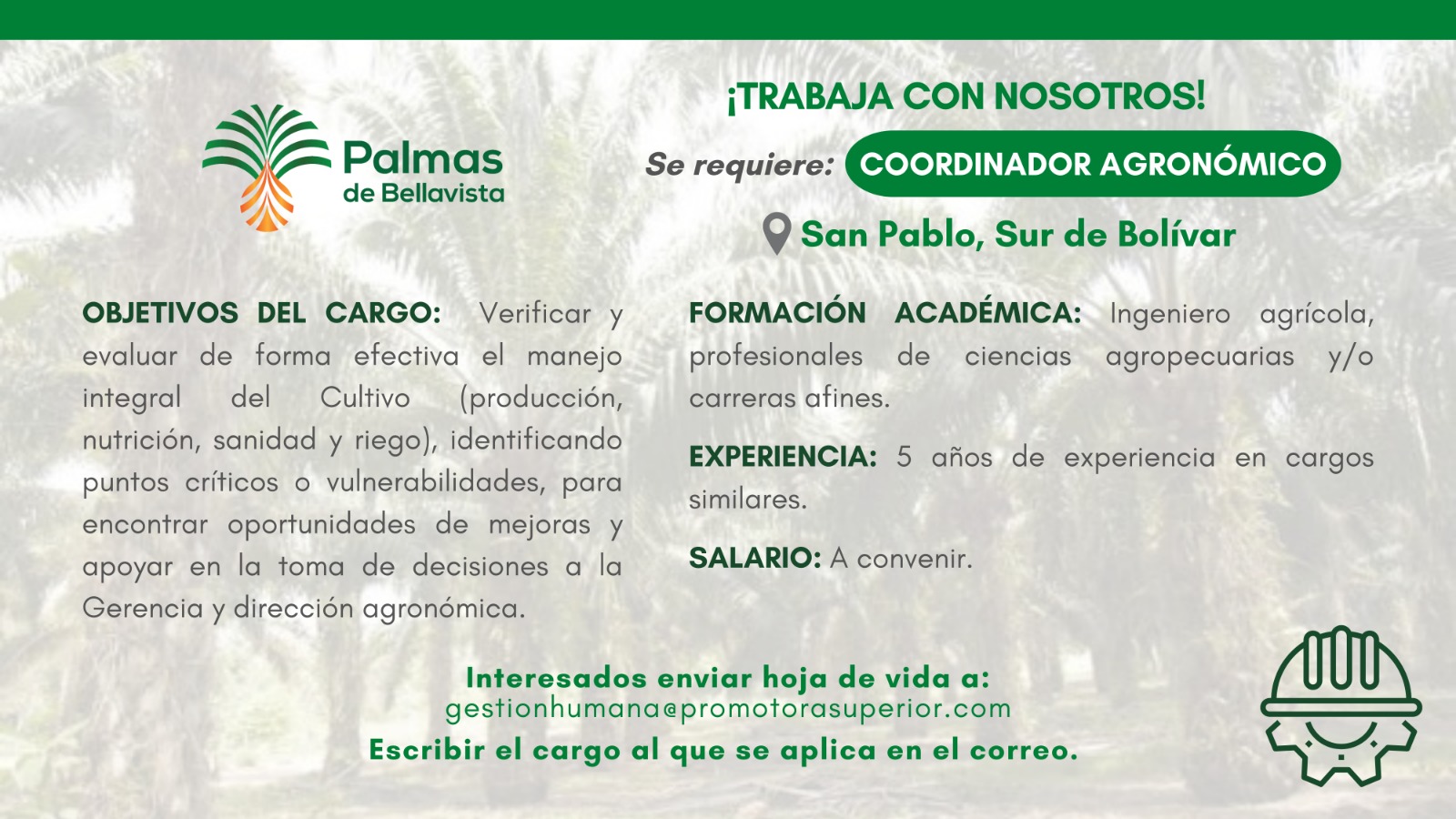 Palmas de Bellavista

¡TRABAJA CON NOSOTROS!

Se requiere: COORDINADOR AGRONÓMICO

San Pablo, Sur de Bolívar

OBJETIVOS DEL CARGO: Verificar y evaluar de forma efectiva el manejo integral del Cultivo (producción, nutrición, sanidad y riego), identificando puntos críticos o vulnerabilidades, para encontrar oportunidades de mejoras y apoyar en la toma de decisiones a la Gerencia y dirección agronómica.

FORMACIÓN ACADÉMICA: Ingeniero agrícola, profesionales de ciencias agropecuarias y/o carreras afines.

EXPERIENCIA: 5 años de experiencia en cargos similares.

SALARIO: A convenir.

Interesados enviar hoja de vida a:
gestionhumana@promotorasuperior.com
Escribir el cargo al que se aplica en el correo.